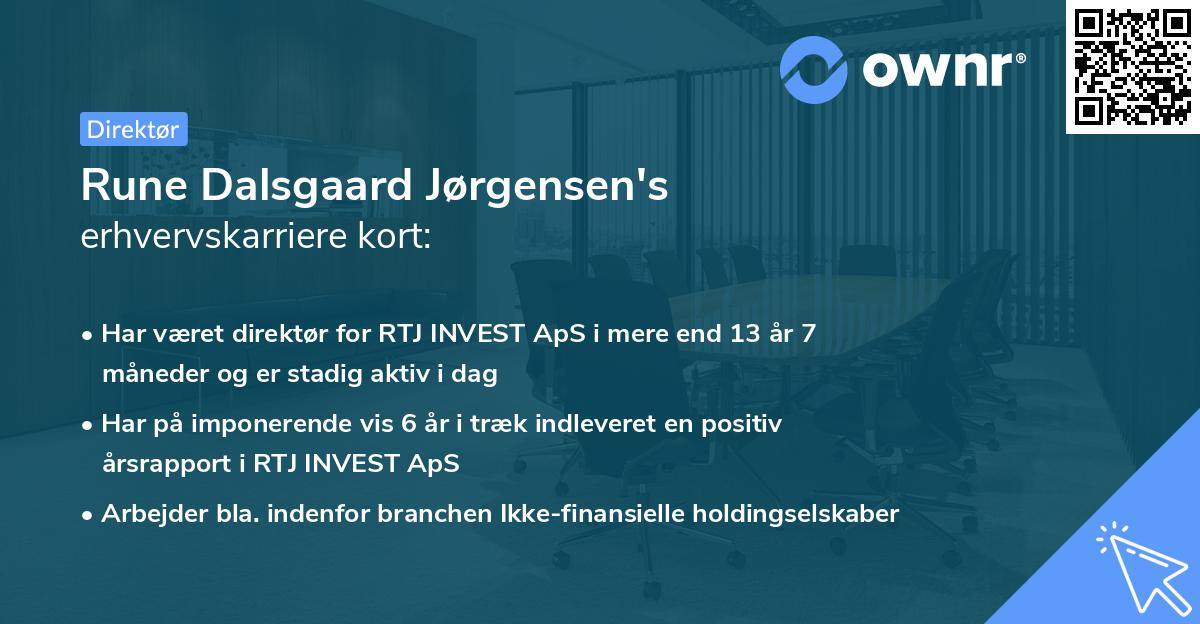 ownr®

Direktør

Rune Dalsgaard Jørgensen's
erhvervskarriere kort:

• Har været direktør for RTJ INVEST ApS i mere end 13 år 7 måneder og er stadig aktiv i dag

• Har på imponerende vis 6 år i træk indleveret en positiv årsrapport i RTJ INVEST ApS

• Arbejder bla. indenfor branchen Ikke-finansielle holdingselskaber